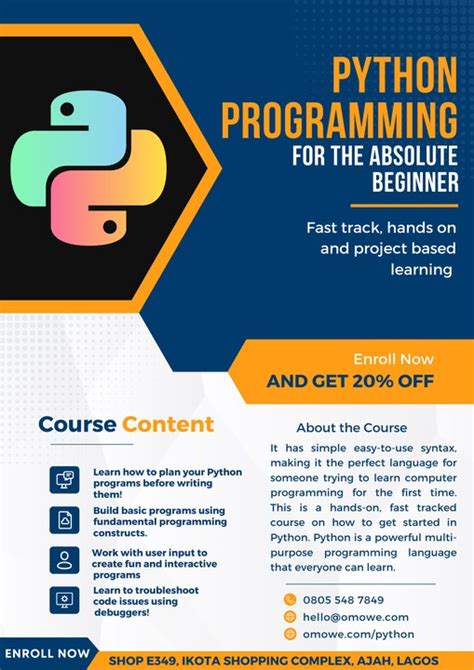 PYTHON PROGRAMMING

FOR THE ABSOLUTE BEGINNER

Fast track, hands on and project based learning

Enroll Now
AND GET 20% OFF

Course Content

Learn how to plan your Python programs before writing them!

Build basic programs using fundamental programming constructs.

Work with user input to create fun and interactive programs

Learn to troubleshoot code issues using debuggers!

About the Course

It has simple easy-to-use syntax, making it the perfect language for someone trying to learn computer programming for the first time. This is a hands-on, fast tracked course on how to get started in Python. Python is a powerful multi-purpose programming language that everyone can learn.

0805 548 7849
hello@omowe.com
omowe.com/python

ENROLL NOW

SHOP E349, IKOTA SHOPPING COMPLEX, AJAH, LAGOS